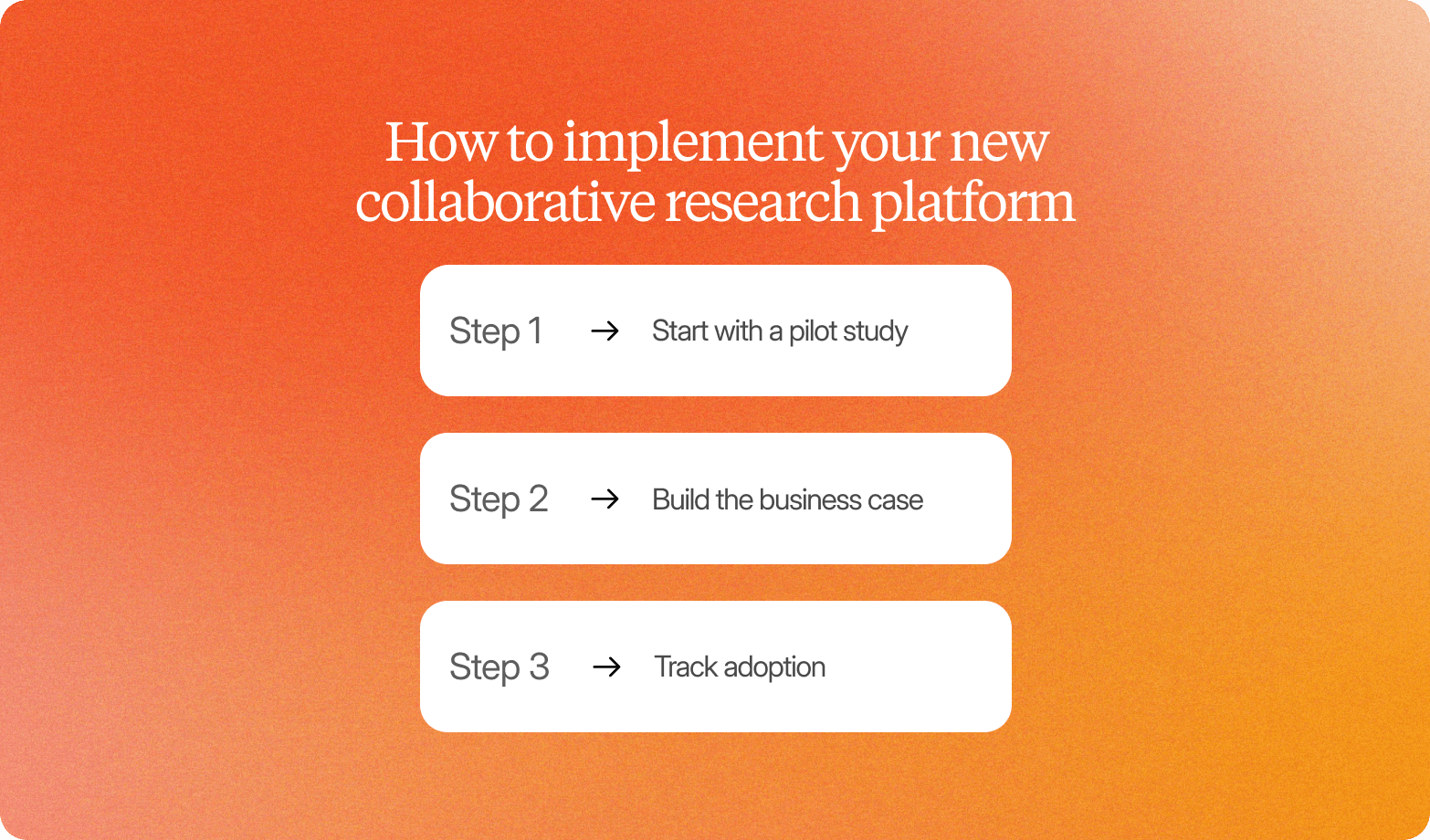 How to implement your new collaborative research platform

Step 1 → Start with a pilot study

Step 2 → Build the business case

Step 3 → Track adoption